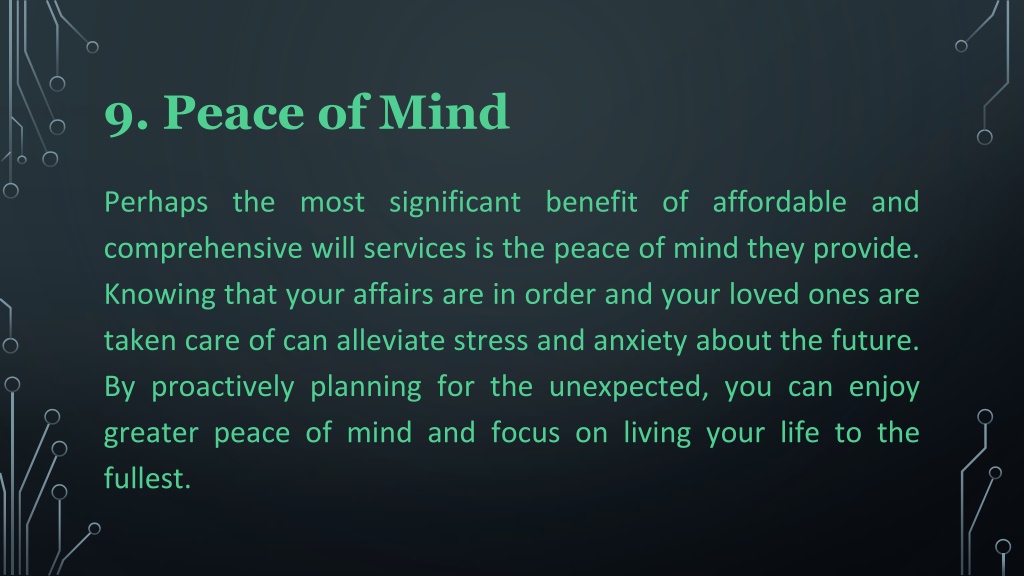 9. Peace of Mind

Perhaps the most significant benefit of affordable and comprehensive will services is the peace of mind they provide. Knowing that your affairs are in order and your loved ones are taken care of can alleviate stress and anxiety about the future. By proactively planning for the unexpected, you can enjoy greater peace of mind and focus on living your life to the fullest.